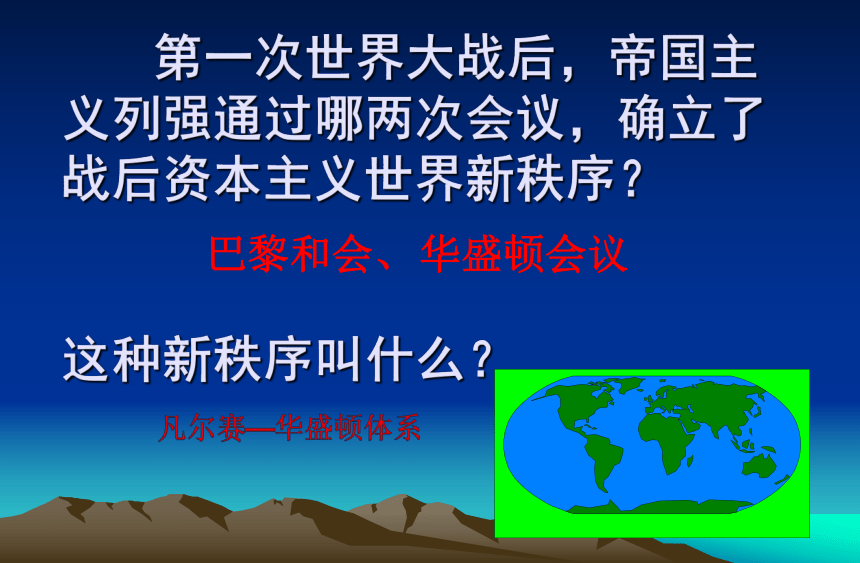 第一次世界大战后，帝国主义列强通过哪两次会议，确立了战后资本主义世界新秩序？

巴黎和会、华盛顿会议

这种新秩序叫什么？

凡尔赛—华盛顿体系